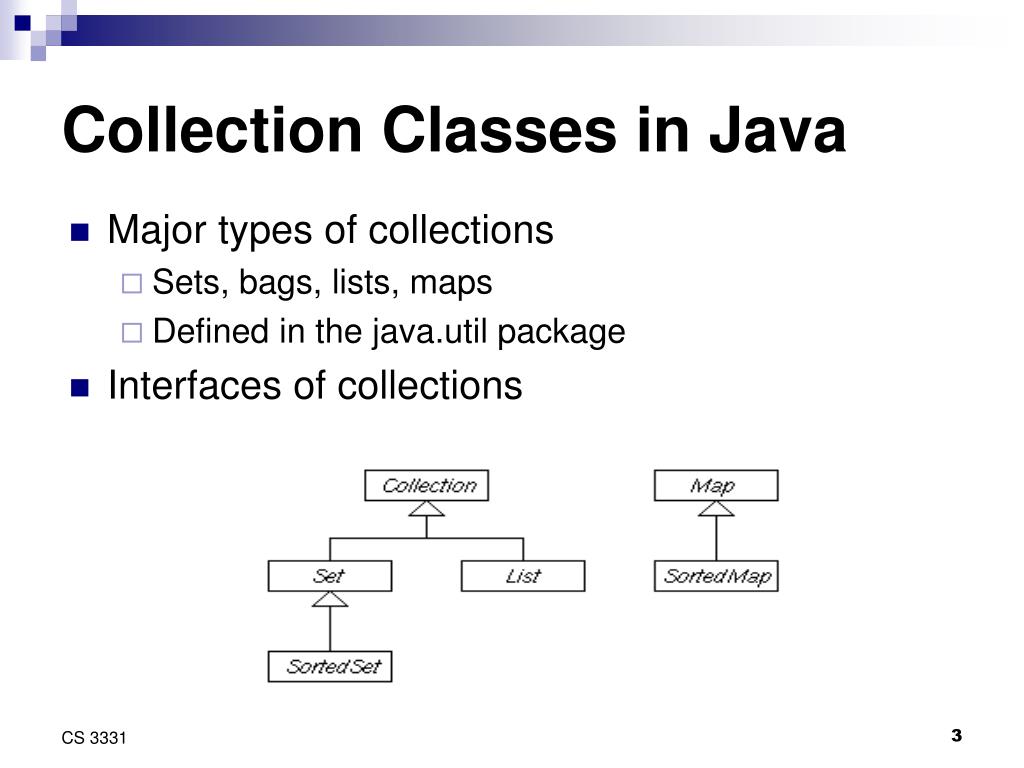 Collection Classes in Java

Major types of collections

Sets, bags, lists, maps

Defined in the java.util package

Interfaces of collections

Collection

Set

List

SortedSet

Map

SortedMap

CS 3331

3